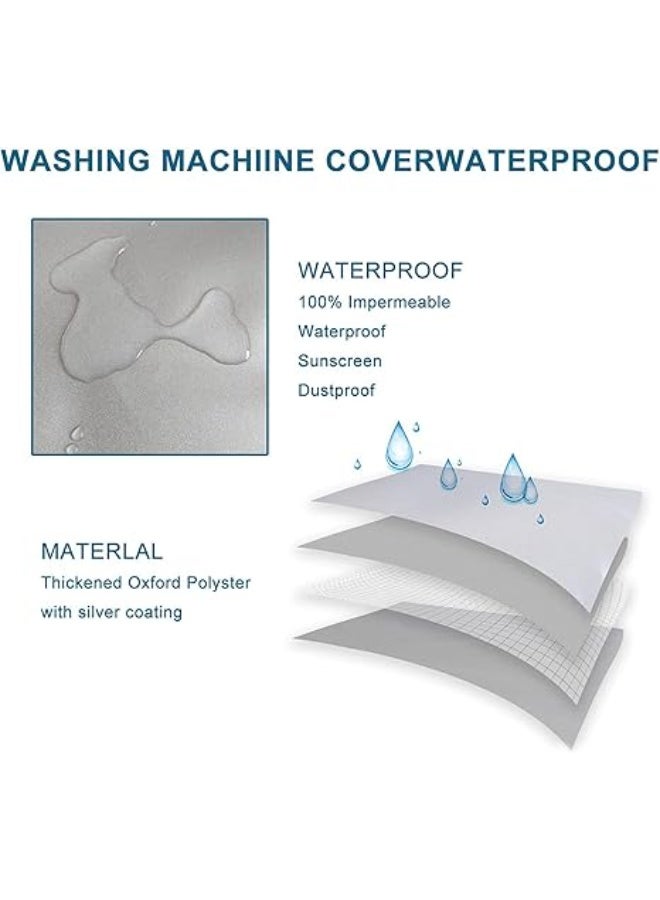 WASHING MACHIINE COVERWATERPROOF

WATERPROOF
100% Impermeable
Waterproof
Sunscreen
Dustproof

MATERLAL
Thickened Oxford Polyster
with silver coating